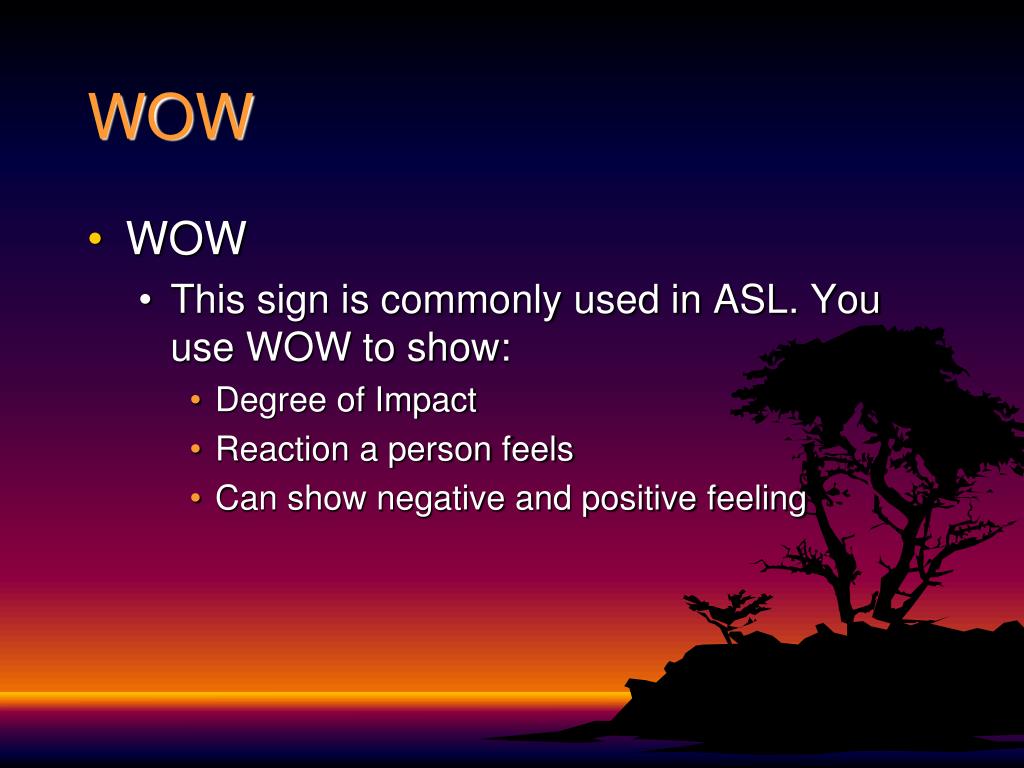 WOW

• WOW
  • This sign is commonly used in ASL. You use WOW to show:
    • Degree of Impact
    • Reaction a person feels
    • Can show negative and positive feeling